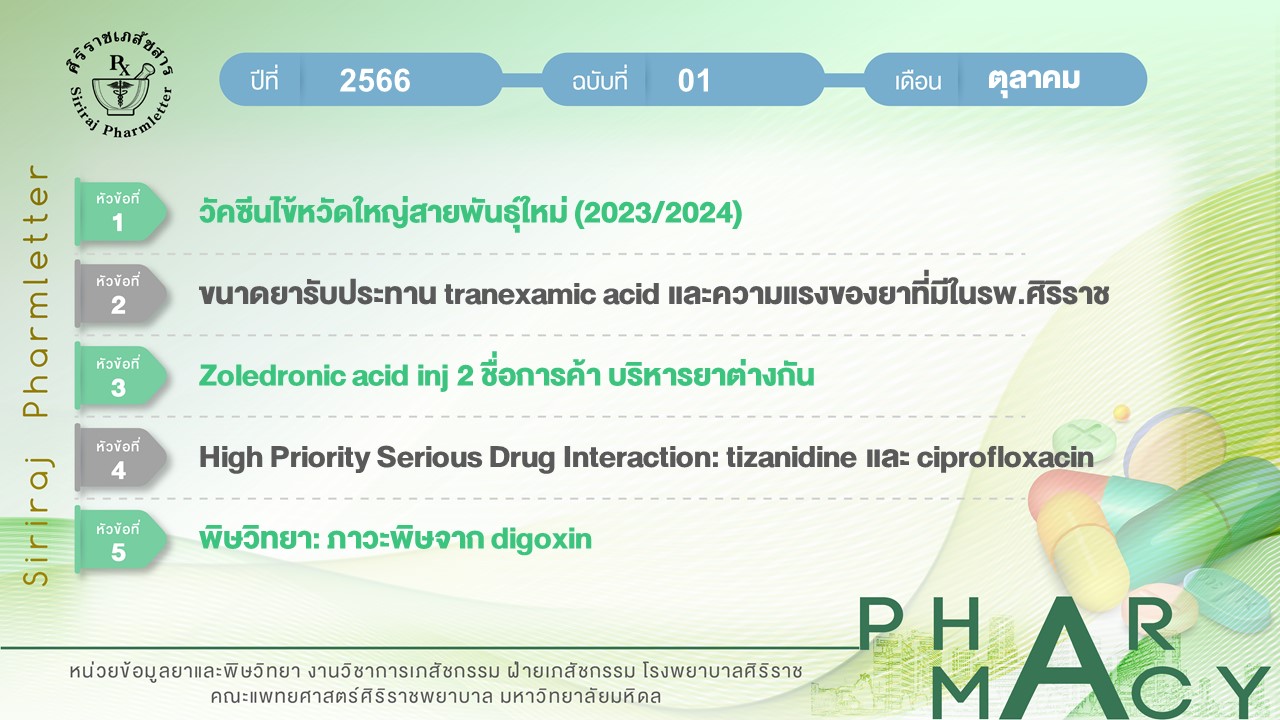 ศิริราชเภสัชสาร
Rx
Siriraj Pharmletter

ปีที่ 2566
ฉบับที่ 01
เดือน ตุลาคม

Siriraj Pharmletter

หัวข้อที่ 1
วัคซีนไข้หวัดใหญ่สายพันธุ์ใหม่ (2023/2024)

หัวข้อที่ 2
ขนาดยารับประทาน tranexamic acid และความแรงของยาที่มีในรพ.ศิริราช

หัวข้อที่ 3
Zoledronic acid inj 2 ชื่อการค้า บริหารยาต่างกัน

หัวข้อที่ 4
High Priority Serious Drug Interaction: tizanidine และ ciprofloxacin

หัวข้อที่ 5
พิษวิทยา: ภาวะพิษจาก digoxin

PHARMACY

หน่วยข้อมูลยาและพิษวิทยา งานวิชาการเภสัชกรรม ฝ่ายเภสัชกรรม โรงพยาบาลศิริราช
คณะแพทยศาสตร์ศิริราชพยาบาล มหาวิทยาลัยมหิดล